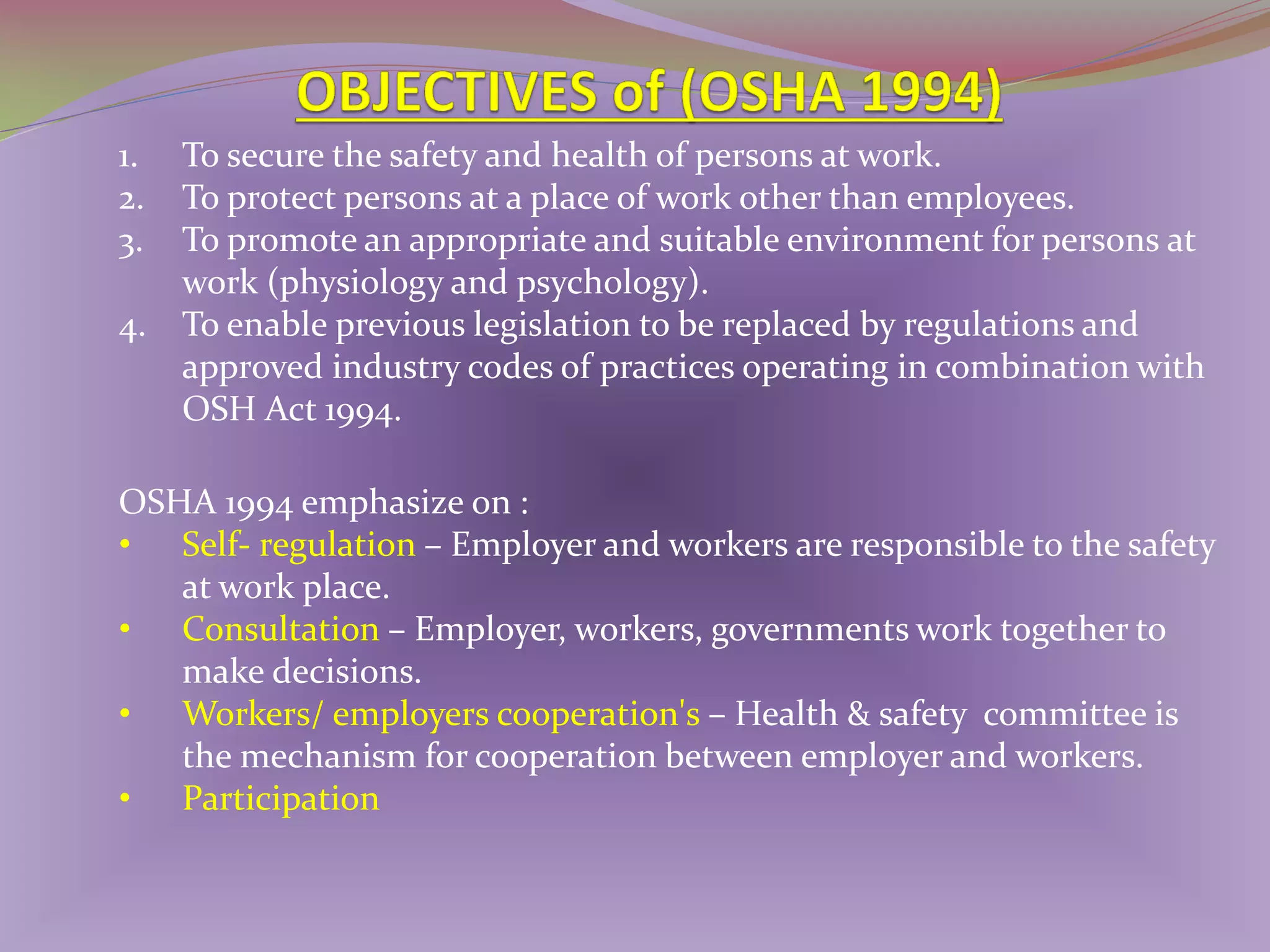 OBJECTIVES of (OSHA 1994)

1. To secure the safety and health of persons at work.
2. To protect persons at a place of work other than employees.
3. To promote an appropriate and suitable environment for persons at work (physiology and psychology).
4. To enable previous legislation to be replaced by regulations and approved industry codes of practices operating in combination with OSH Act 1994.

OSHA 1994 emphasize on :
• Self- regulation – Employer and workers are responsible to the safety at work place.
• Consultation – Employer, workers, governments work together to make decisions.
• Workers/ employers cooperation's – Health & safety committee is the mechanism for cooperation between employer and workers.
• Participation